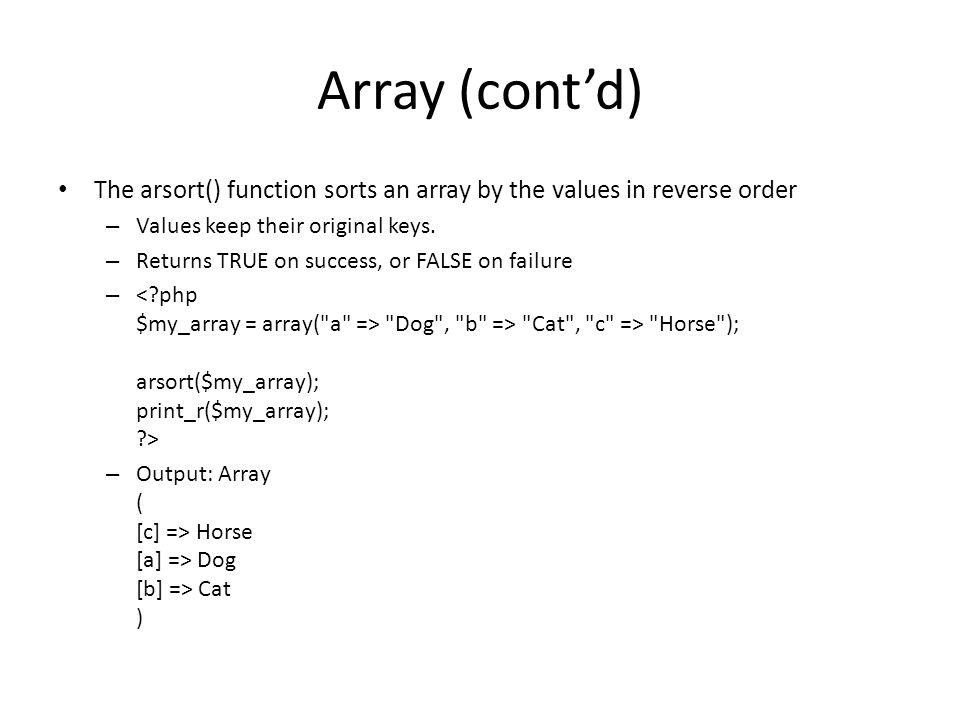 Array (cont’d)

• The arsort() function sorts an array by the values in reverse order

– Values keep their original keys.

– Returns TRUE on success, or FALSE on failure

– <?php
$my_array = array("a" => "Dog", "b" => "Cat", "c" => "Horse");

arsort($my_array);
print_r($my_array);
?>

– Output: Array
(
[c] => Horse
[a] => Dog
[b] => Cat
)